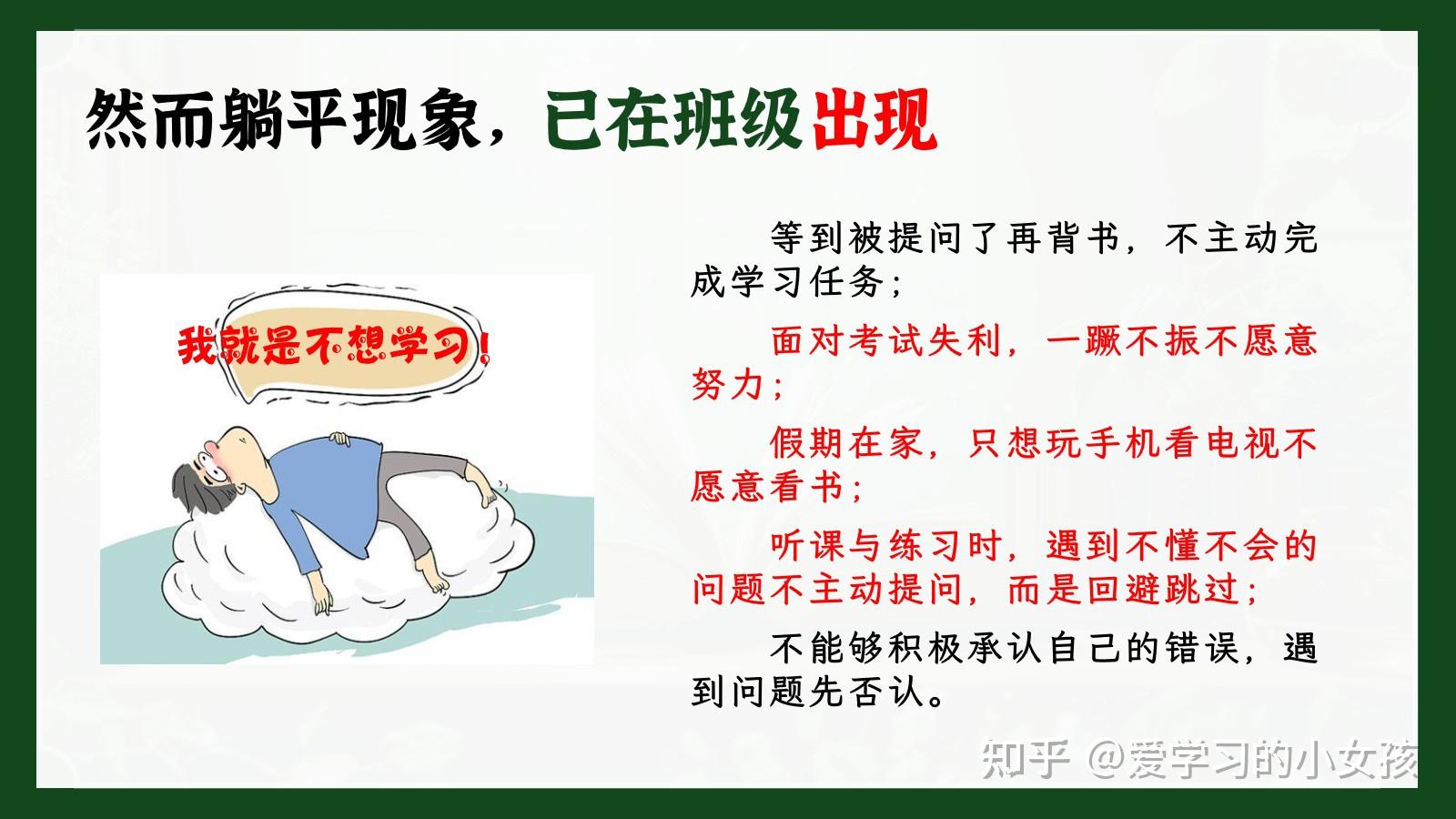 然而躺平现象，已在班级出现

我就是不想学习！

等到被提问了再背书，不主动完成学习任务；

面对考试失利，一蹶不振不愿意努力；

假期在家，只想玩手机看电视不愿意看书；

听课与练习时，遇到不懂不会的问题不主动提问，而是回避跳过；

不能够积极承认自己的错误，遇到问题先否认。

知乎 @爱学习的小女孩